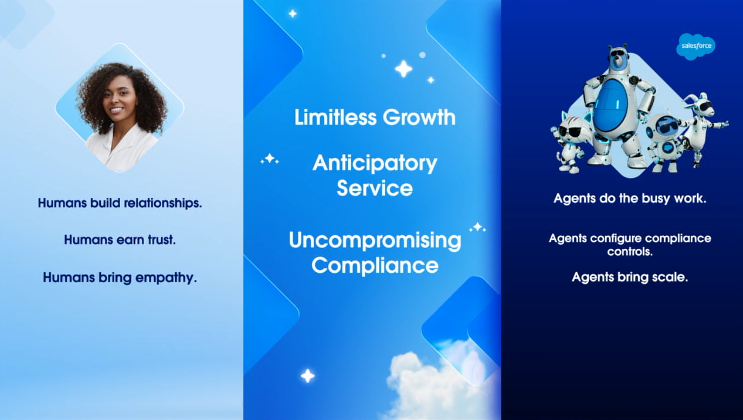 Humans build relationships.

Humans earn trust.

Humans bring empathy.

Limitless Growth

Anticipatory Service

Uncompromising Compliance

salesforce

Agents do the busy work.

Agents configure compliance controls.

Agents bring scale.